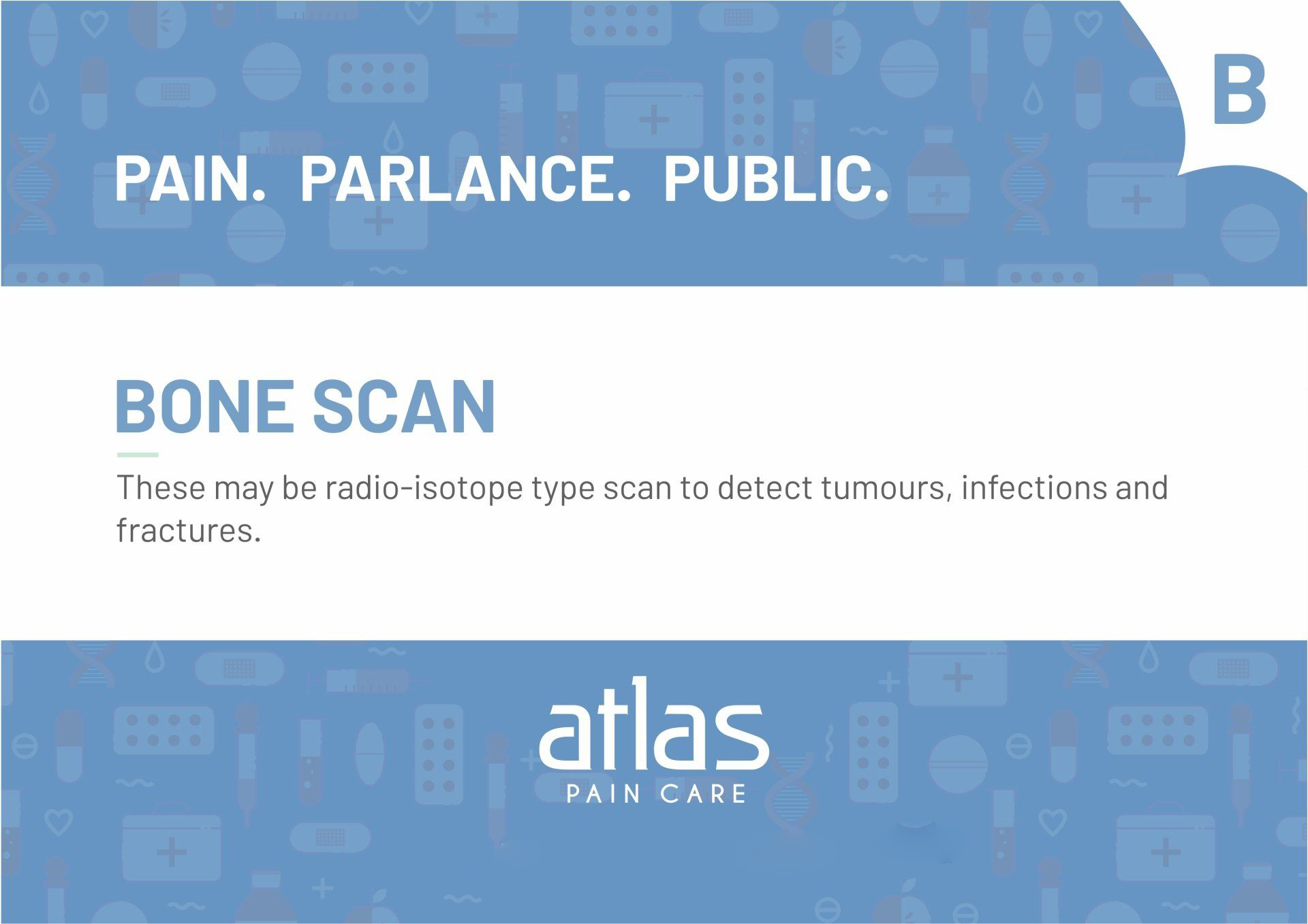 B

PAIN. PARLANCE. PUBLIC.

BONE SCAN

These may be radio-isotope type scan to detect tumours, infections and fractures.

atlas
PAIN CARE